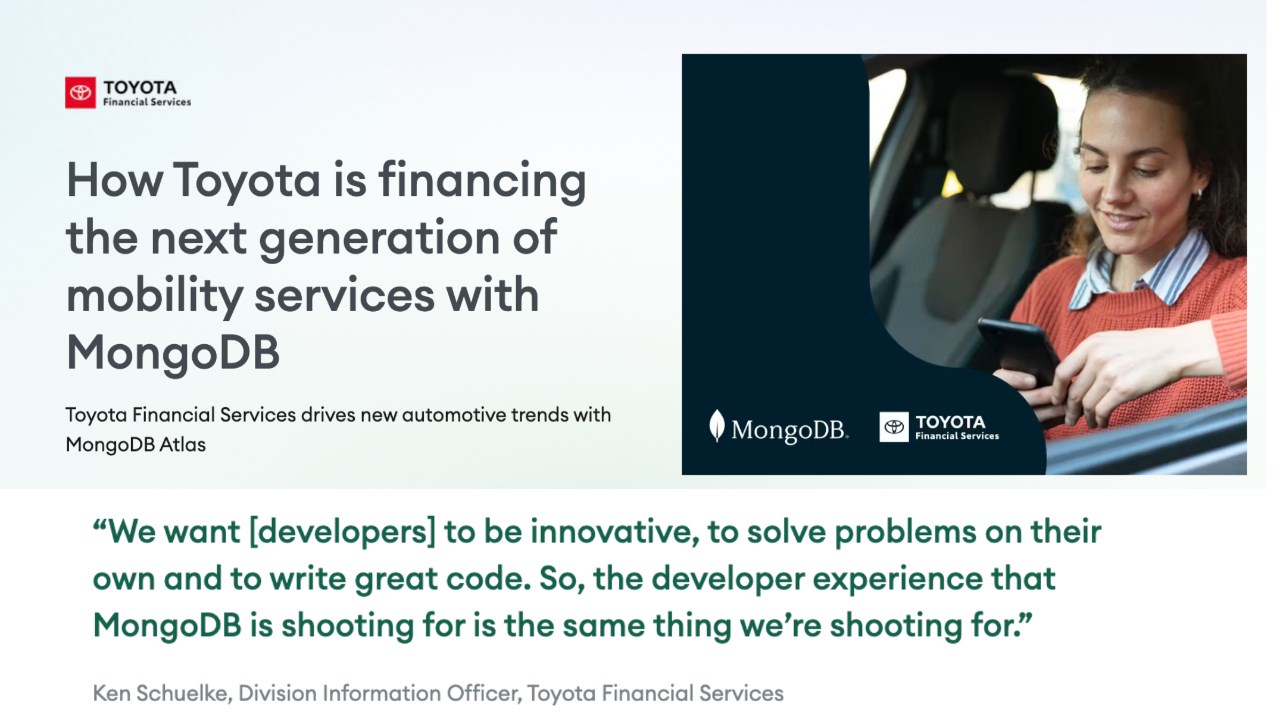 TOYOTA
Financial Services

How Toyota is financing the next generation of mobility services with MongoDB

Toyota Financial Services drives new automotive trends with MongoDB Atlas

MongoDB.

TOYOTA
Financial Services

“We want [developers] to be innovative, to solve problems on their own and to write great code. So, the developer experience that MongoDB is shooting for is the same thing we’re shooting for.”

Ken Schuelke, Division Information Officer, Toyota Financial Services